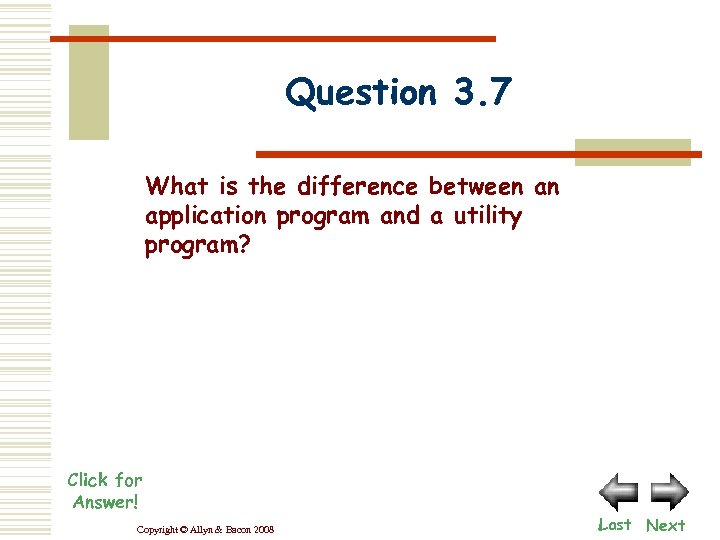 Question 3.7

What is the difference between an application program and a utility program?

Click for Answer!

Copyright © Allyn & Bacon 2008

Last Next